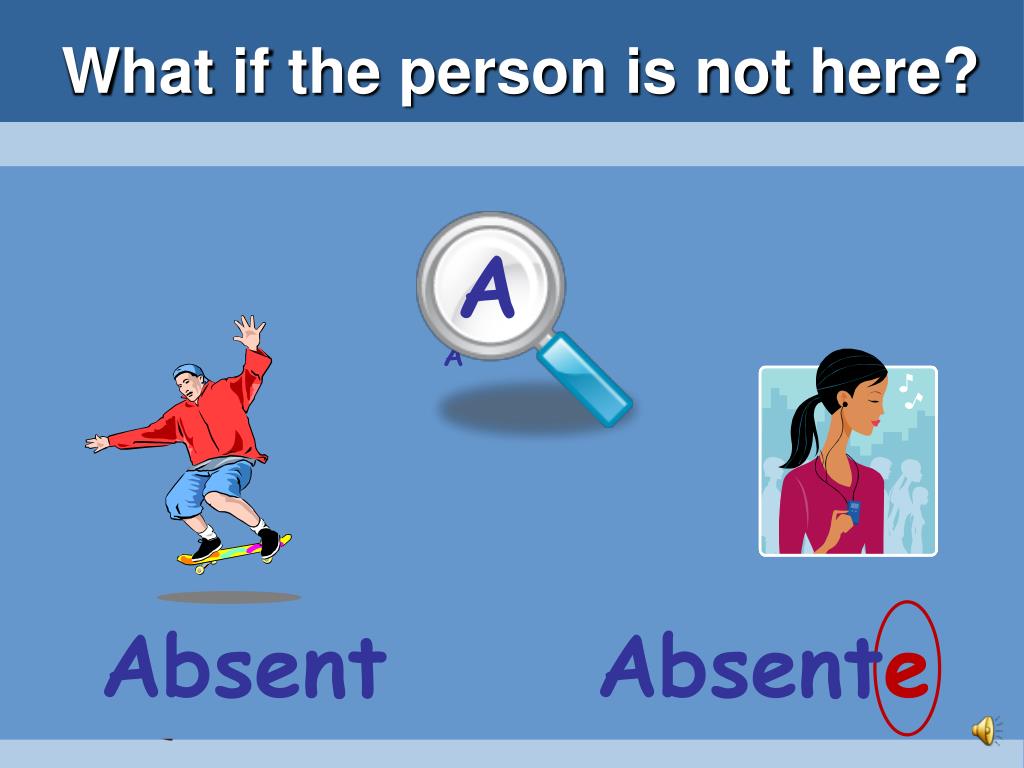 What if the person is not here?

A

A

Absent

Absente